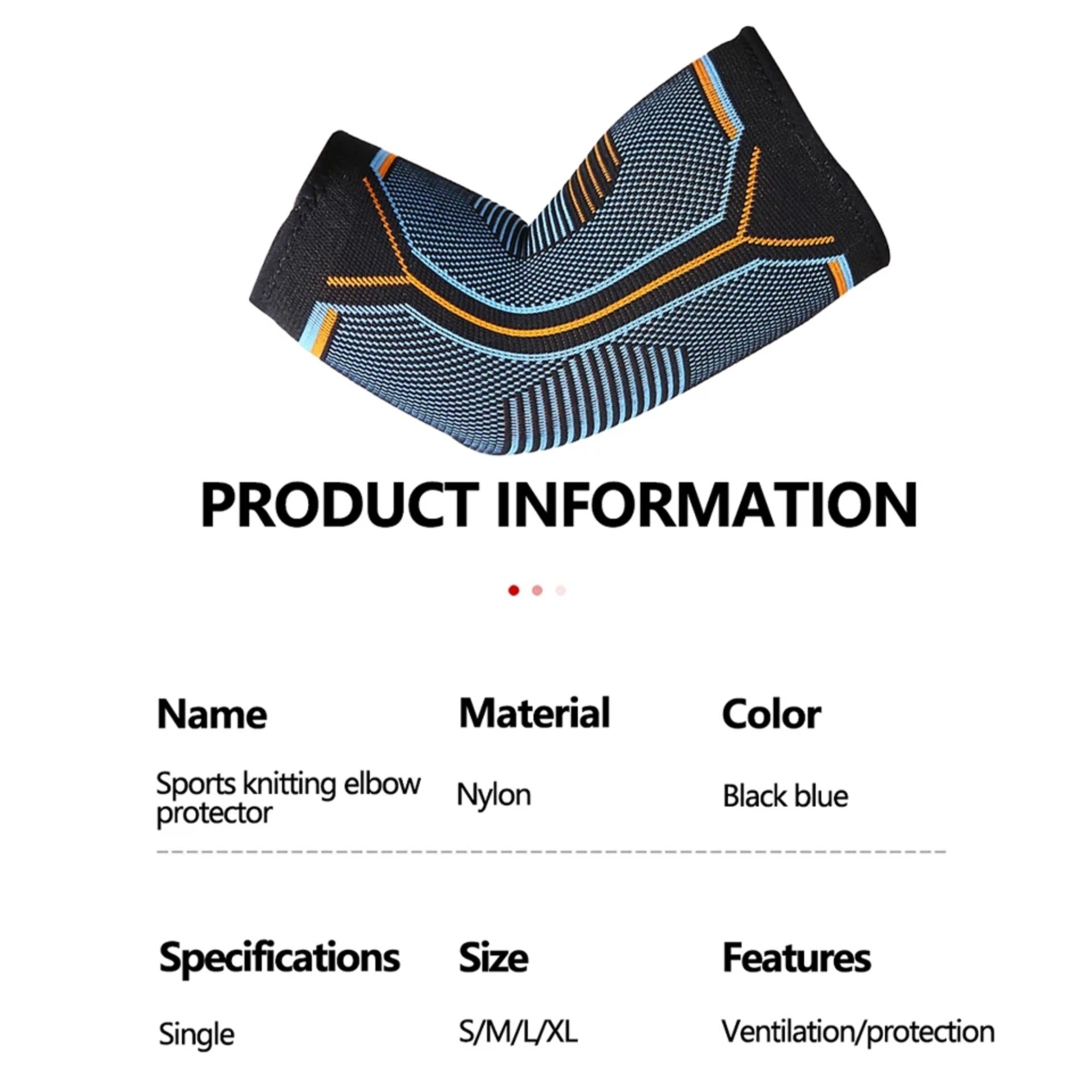 PRODUCT INFORMATION

Name

Sports knitting elbow protector

Material

Nylon

Color

Black blue

Specifications

Single

Size

S/M/L/XL

Features

Ventilation/protection